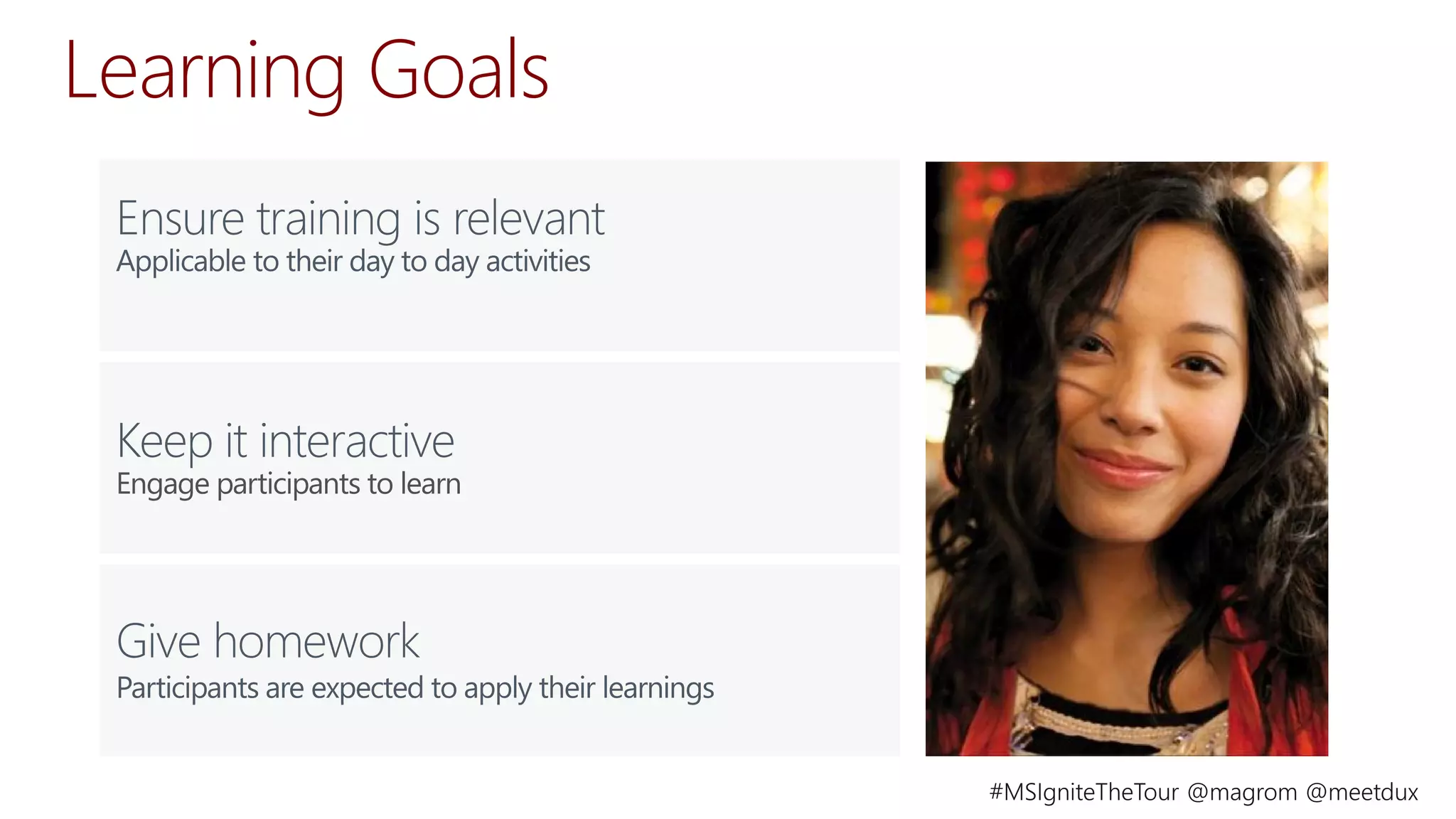 Learning Goals

Ensure training is relevant
Applicable to their day to day activities

Keep it interactive
Engage participants to learn

Give homework
Participants are expected to apply their learnings

#MSIgniteTheTour @magrom @meetdux